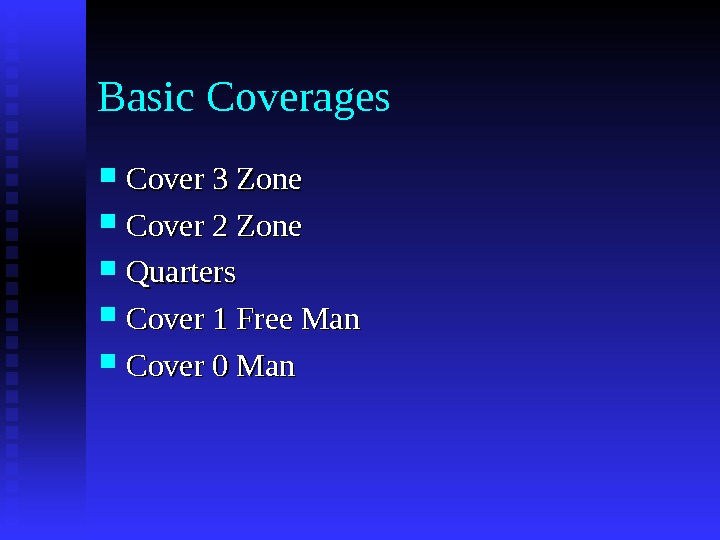 Basic Coverages

- Cover 3 Zone
- Cover 2 Zone
- Quarters
- Cover 1 Free Man
- Cover 0 Man